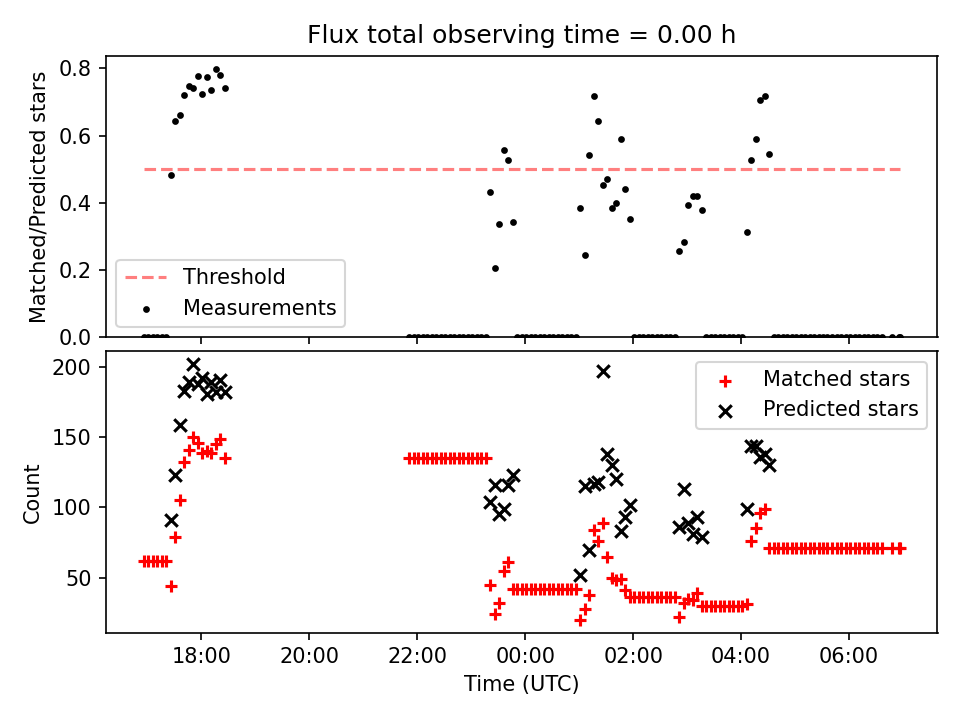 Flux total observing time = 0.00 h

Matched/Predicted stars

0.8
0.6
0.4
0.2
0.0

Threshold
Measurements

Count

200
150
100
50

Matched stars
Predicted stars

18:00
20:00
22:00
00:00
02:00
04:00
06:00

Time (UTC)